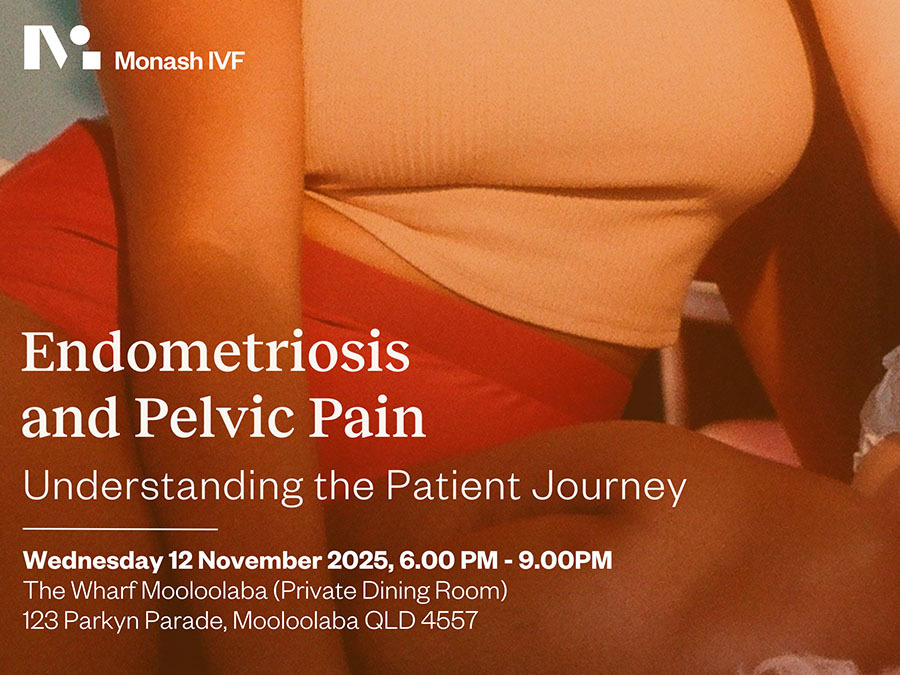 Monash IVF

Endometriosis and Pelvic Pain

Understanding the Patient Journey

Wednesday 12 November 2025, 6.00 PM - 9.00PM
The Wharf Mooloolaba (Private Dining Room)
123 Parkyn Parade, Mooloolaba QLD 4557